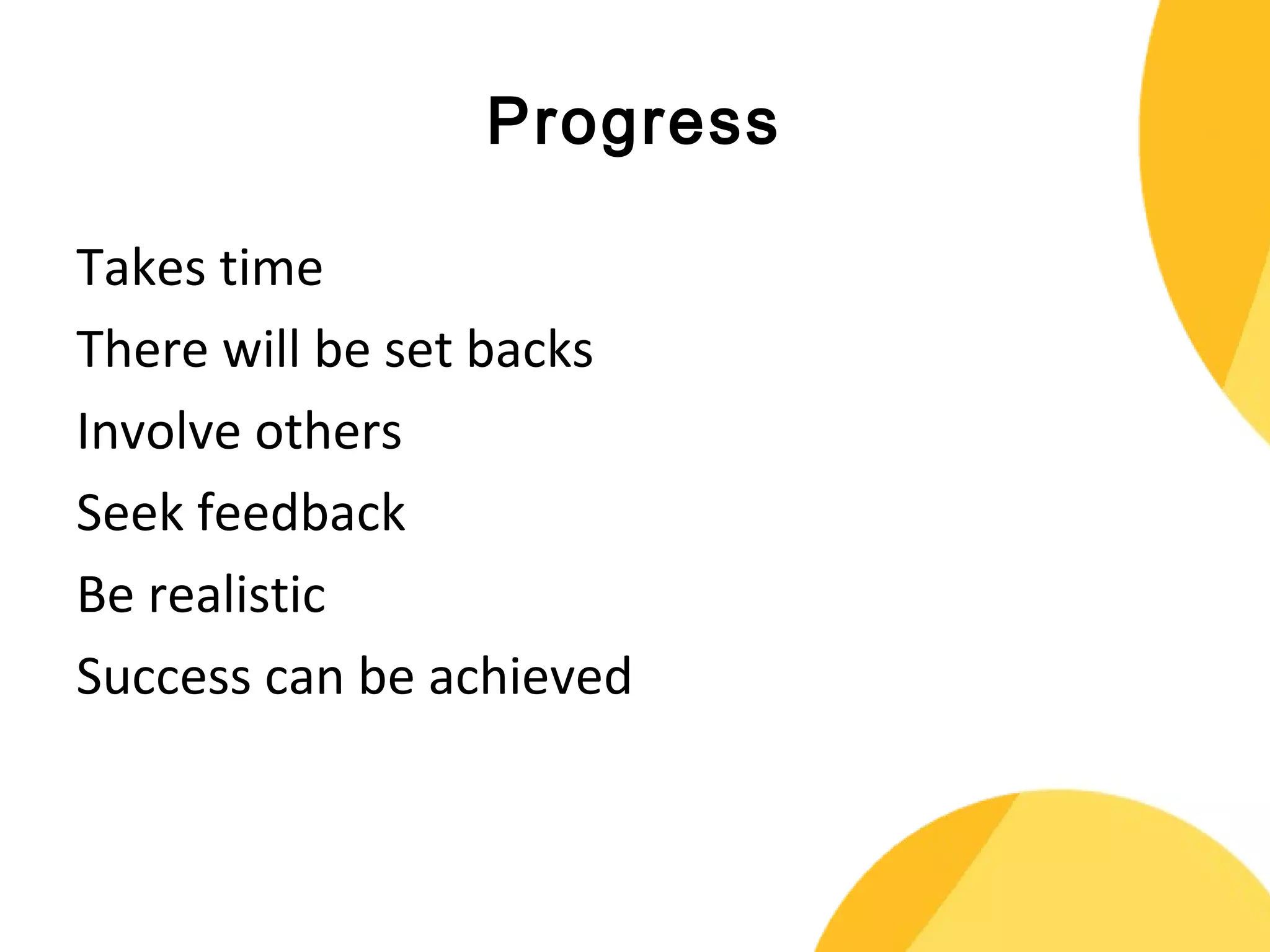 Progress

Takes time

There will be set backs

Involve others

Seek feedback

Be realistic

Success can be achieved